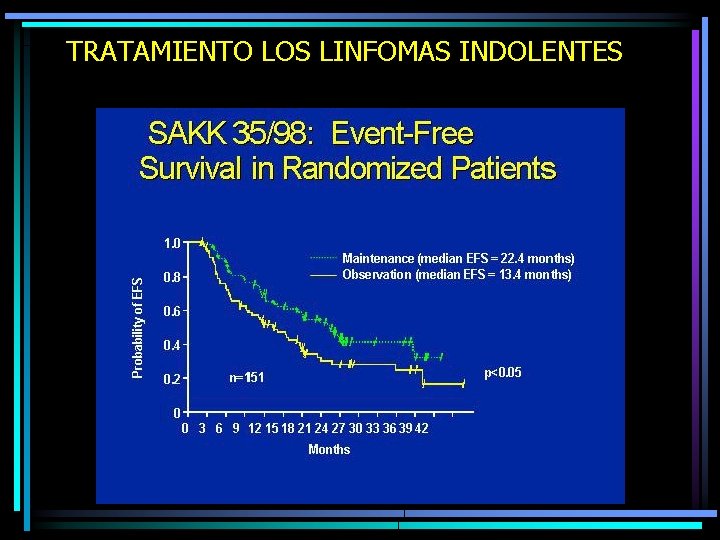 TRATAMIENTO LOS LINFOMAS INDOLENTES

SAKK 35/98: Event-Free Survival in Randomized Patients

Maintenance (median EFS = 22.4 months)
Observation (median EFS = 13.4 months)

Probability of EFS

1.0
0.8
0.6
0.4
0.2
0

n=151

p<0.05

0 3 6 9 12 15 18 21 24 27 30 33 36 39 42

Months